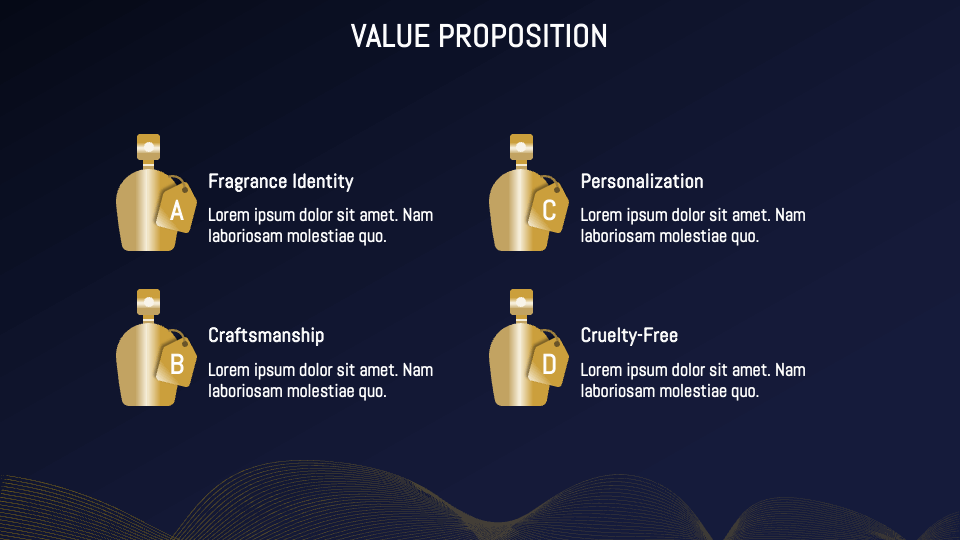 VALUE PROPOSITION

A

Fragrance Identity

Lorem ipsum dolor sit amet. Nam laboriosam molestiae quo.

B

Craftsmanship

Lorem ipsum dolor sit amet. Nam laboriosam molestiae quo.

C

Personalization

Lorem ipsum dolor sit amet. Nam laboriosam molestiae quo.

D

Cruelty-Free

Lorem ipsum dolor sit amet. Nam laboriosam molestiae quo.